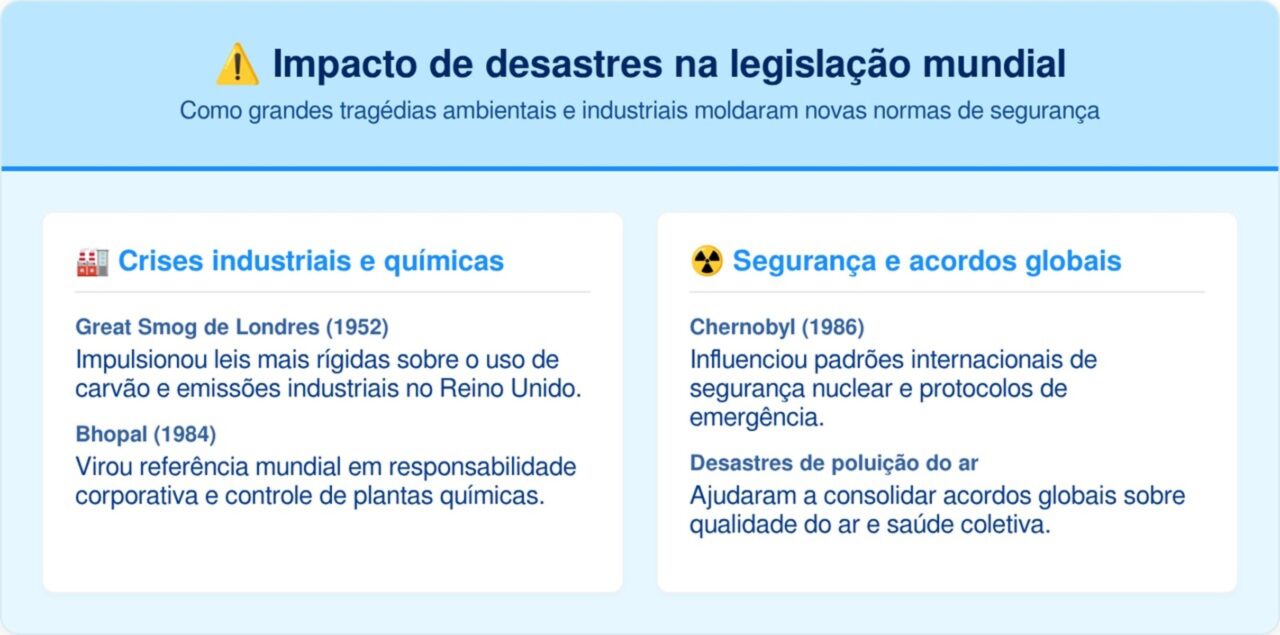 ⚠️ Impacto de desastres na legislação mundial

Como grandes tragédias ambientais e industriais moldaram novas normas de segurança

🏭 Crises industriais e químicas

Great Smog de Londres (1952)

Impulsionou leis mais rígidas sobre o uso de carvão e emissões industriais no Reino Unido.

Bhopal (1984)

Virou referência mundial em responsabilidade corporativa e controle de plantas químicas.

☢️ Segurança e acordos globais

Chernobyl (1986)

Influenciou padrões internacionais de segurança nuclear e protocolos de emergência.

Desastres de poluição do ar

Ajudaram a consolidar acordos globais sobre qualidade do ar e saúde coletiva.